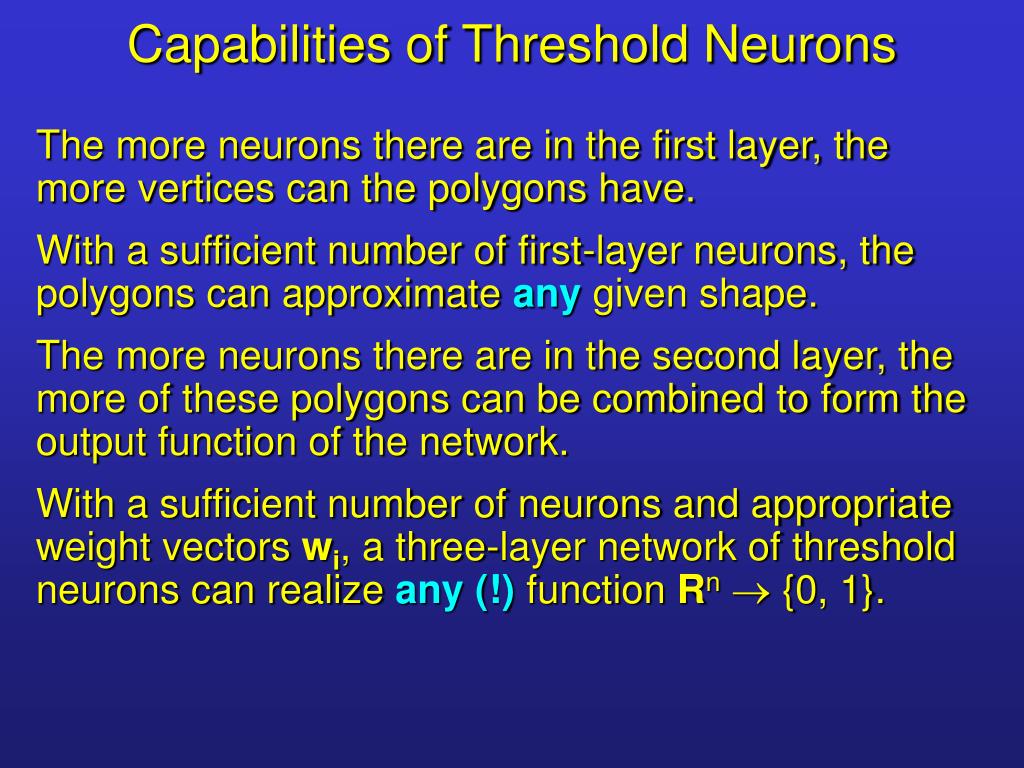 Capabilities of Threshold Neurons

The more neurons there are in the first layer, the more vertices can the polygons have.

With a sufficient number of first-layer neurons, the polygons can approximate any given shape.

The more neurons there are in the second layer, the more of these polygons can be combined to form the output function of the network.

With a sufficient number of neurons and appropriate weight vectors $\mathbf{w_i}$, a three-layer network of threshold neurons can realize any (!) function $\mathbf{R}^n \rightarrow \{0, 1\}$.